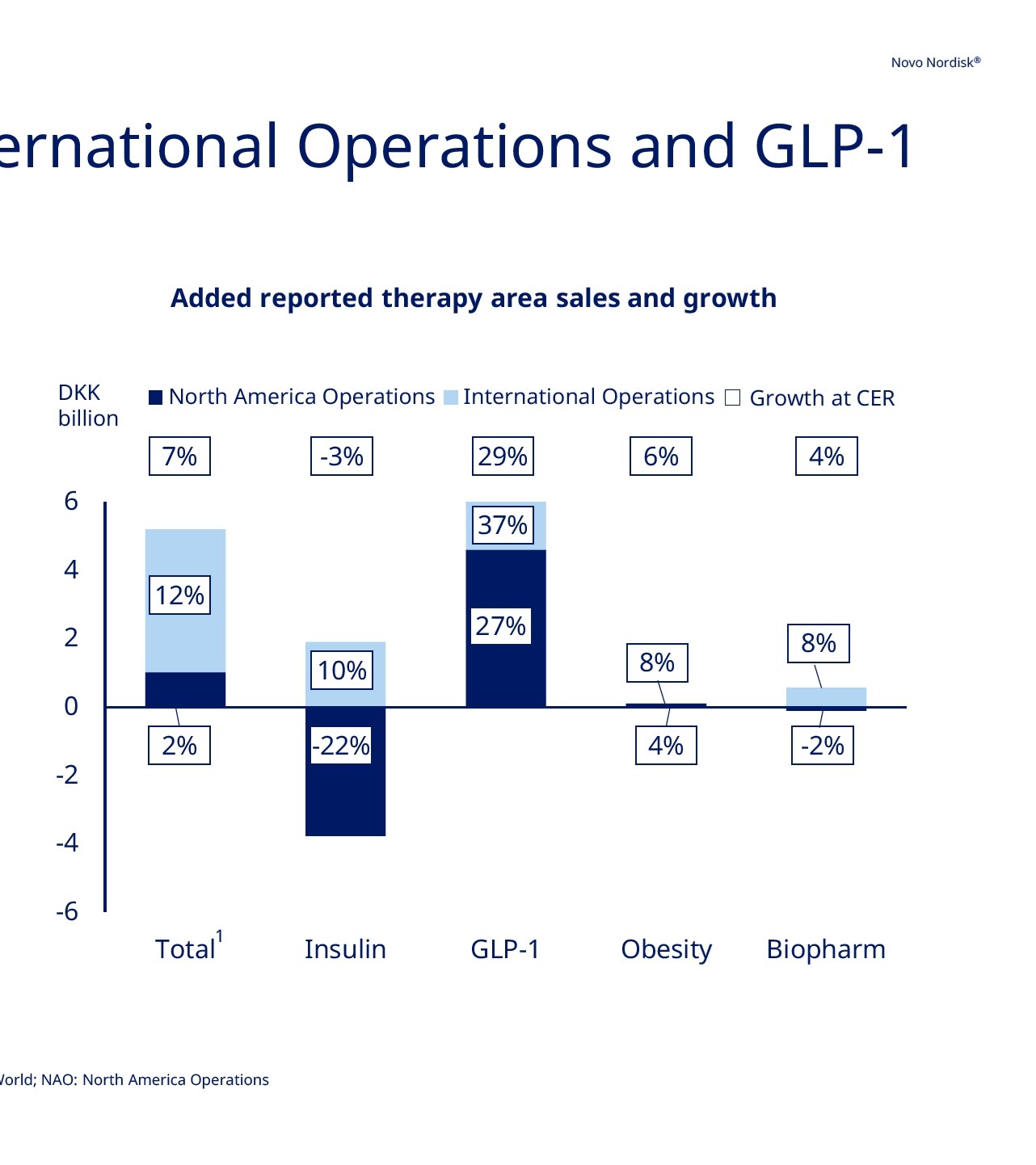 Novo Nordisk®

ernational Operations and GLP-1

Added reported therapy area sales and growth

DKK billion

North America Operations International Operations Growth at CER

7% -3% 29% 6% 4%

6
4
2
0
-2
-4
-6

12%
2%
10%
-22%
37%
27%
8%
4%
8%
-2%

Total$^1$ Insulin GLP-1 Obesity Biopharm

Vorld; NAO: North America Operations